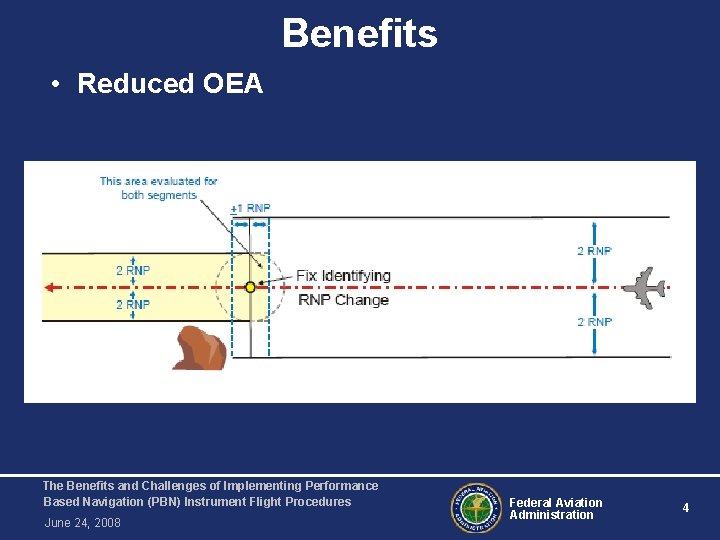 Benefits

• Reduced OEA

This area evaluated for both segments

$\pm$1 RNP

2 RNP

2 RNP

Fix Identifying RNP Change

2 RNP

2 RNP

The Benefits and Challenges of Implementing Performance Based Navigation (PBN) Instrument Flight Procedures

June 24, 2008

FEDERAL AVIATION ADMINISTRATION

Federal Aviation Administration

4